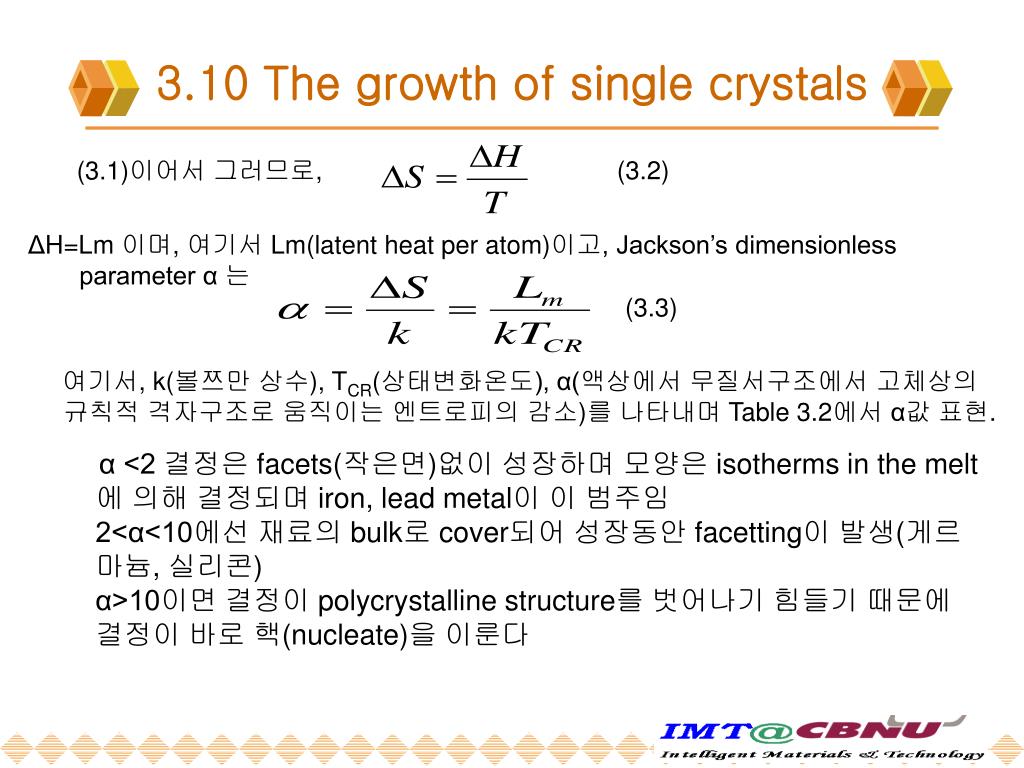 3.10 The growth of single crystals

(3.1)이어서 그러므로, $\Delta S = \frac{\Delta H}{T}$ (3.2)

ΔH=Lm 이며, 여기서 Lm(latent heat per atom)이고, Jackson's dimensionless parameter α 는

$\alpha = \frac{\Delta S}{k} = \frac{L_m}{kT_{CR}}$ (3.3)

여기서, k(볼쯔만 상수), $T_{CR}$(상태변화온도), α(액상에서 무질서구조에서 고체상의 규칙적 격자구조로 움직이는 엔트로피의 감소)를 나타내며 Table 3.2에서 α값 표현.

α <2 결정은 facets(작은면)없이 성장하며 모양은 isotherms in the melt 에 의해 결정되며 iron, lead metal이 이 범주임
2<α<10에선 재료의 bulk로 cover되어 성장동안 facetting이 발생(게르마늄, 실리콘)
α>10이면 결정이 polycrystalline structure를 벗어나기 힘들기 때문에 결정이 바로 핵(nucleate)을 이룬다

IMT@CBNU
Intelligent Materials & Technology